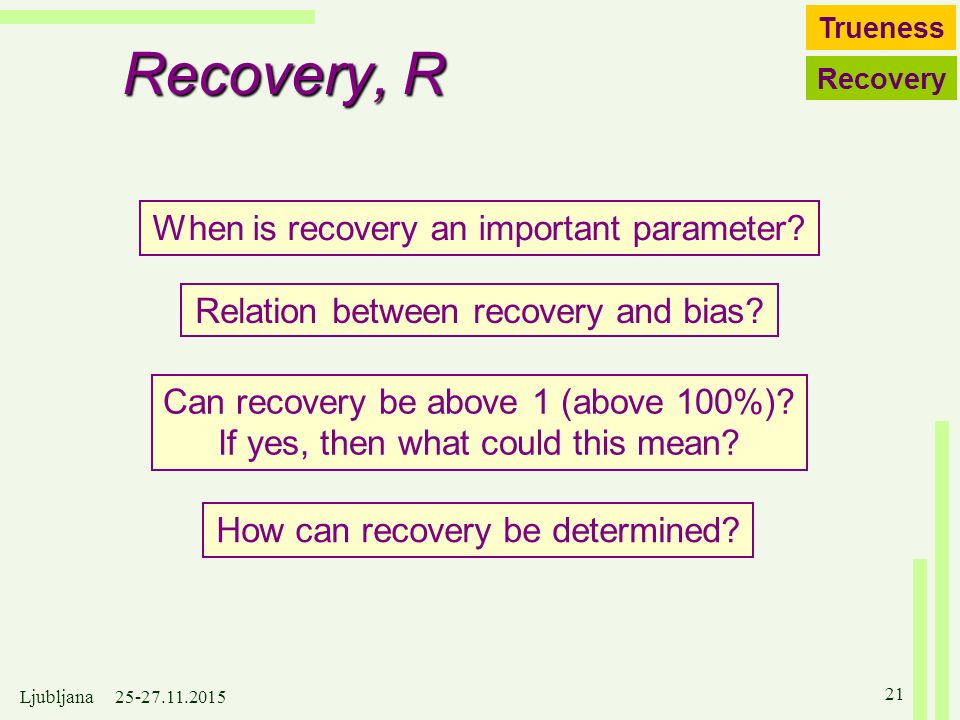 Trueness

Recovery

Recovery, R

When is recovery an important parameter?

Relation between recovery and bias?

Can recovery be above 1 (above 100%)? If yes, then what could this mean?

How can recovery be determined?

Ljubljana 25-27.11.2015

21